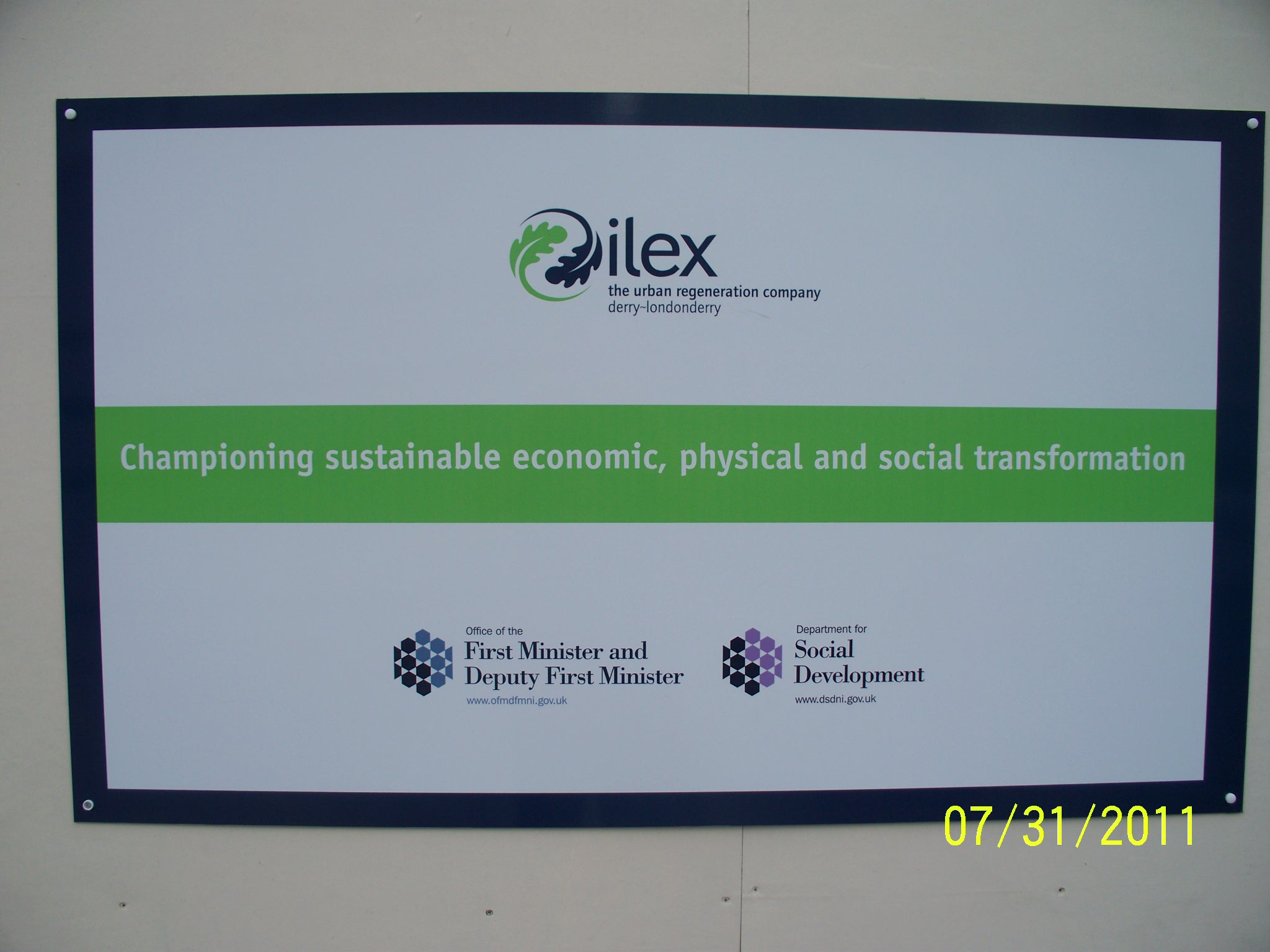 ilex
the urban regeneration company
derry~londonderry

Championing sustainable economic, physical and social transformation

Office of the
First Minister and
Deputy First Minister
www.ofmdfmni.gov.uk

Department for
Social
Development
www.dsdni.gov.uk

07/31/2011